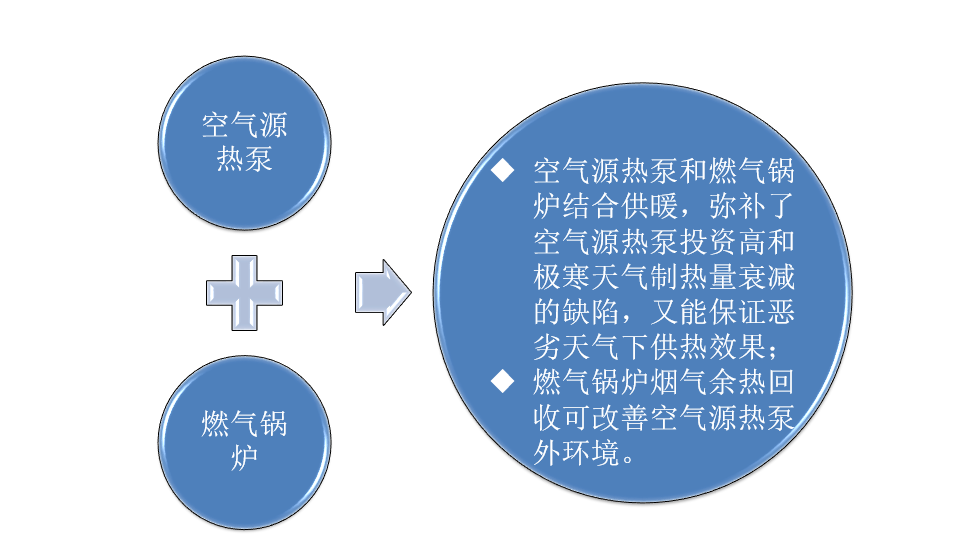 空气源热泵

燃气锅炉

◆ 空气源热泵和燃气锅炉结合供暖，弥补了空气源热泵投资高和极寒天气制热量衰减的缺陷，又能保证恶劣天气下供热效果；
◆ 燃气锅炉烟气余热回收可改善空气源热泵外环境。